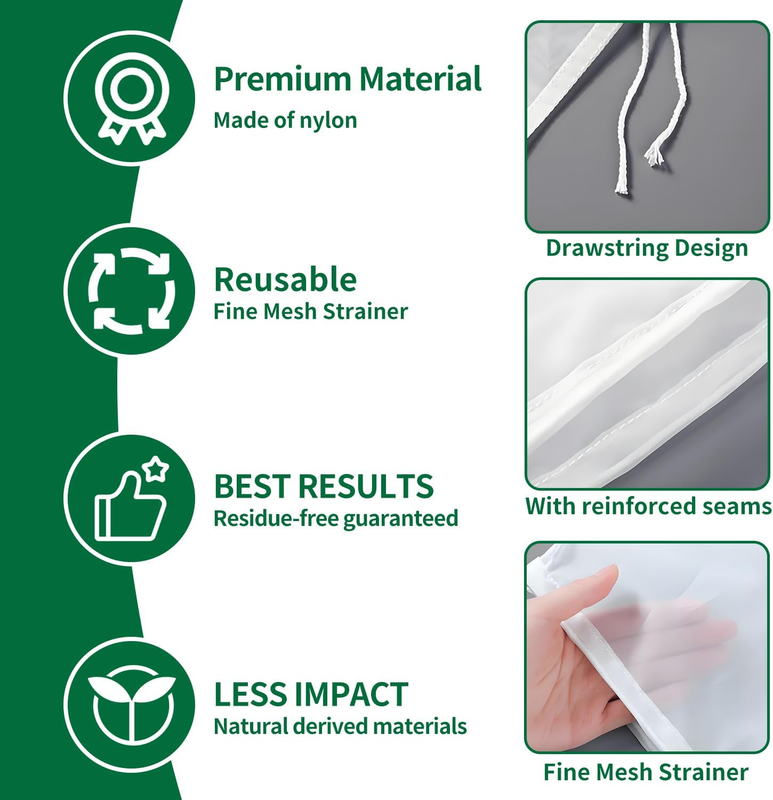 Premium Material
Made of nylon

Reusable
Fine Mesh Strainer

BEST RESULTS
Residue-free guaranteed

LESS IMPACT
Natural derived materials

Drawstring Design

With reinforced seams

Fine Mesh Strainer